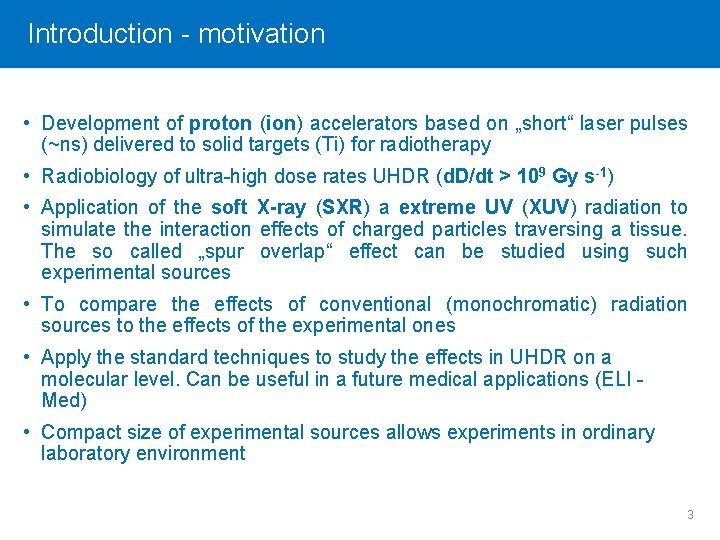 Introduction - motivation

• Development of proton (ion) accelerators based on „short“ laser pulses (~ns) delivered to solid targets (Ti) for radiotherapy

• Radiobiology of ultra-high dose rates UHDR (dD/dt > $10^9$ Gy $s^{-1}$)

• Application of the soft X-ray (SXR) a extreme UV (XUV) radiation to simulate the interaction effects of charged particles traversing a tissue. The so called „spur overlap“ effect can be studied using such experimental sources

• To compare the effects of conventional (monochromatic) radiation sources to the effects of the experimental ones

• Apply the standard techniques to study the effects in UHDR on a molecular level. Can be useful in a future medical applications (ELI - Med)

• Compact size of experimental sources allows experiments in ordinary laboratory environment

3